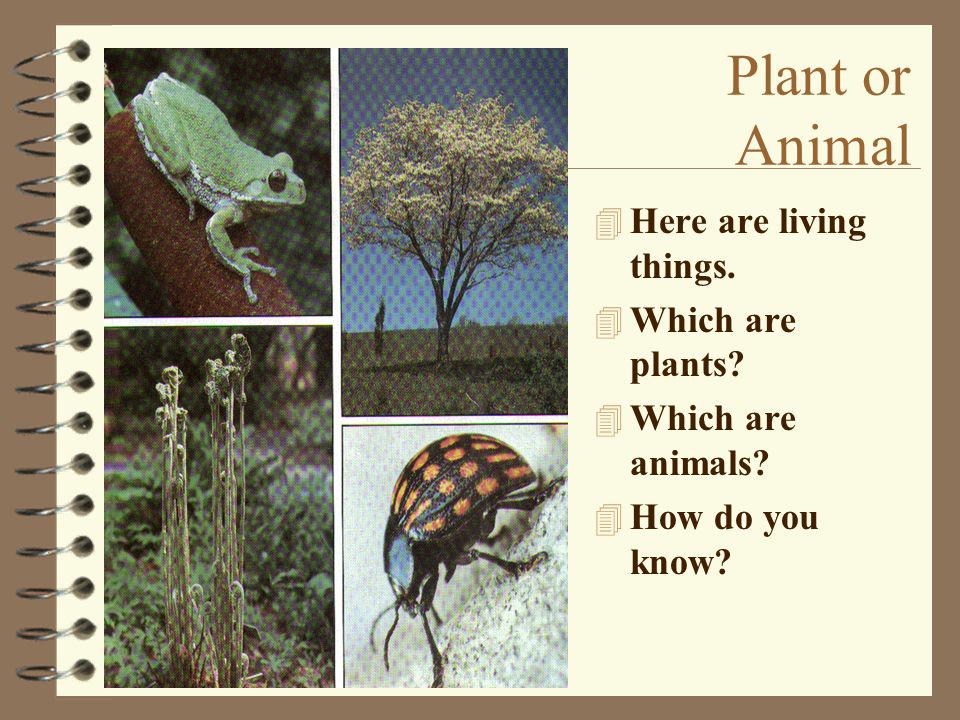 Plant or Animal

Here are living things.

Which are plants?

Which are animals?

How do you know?